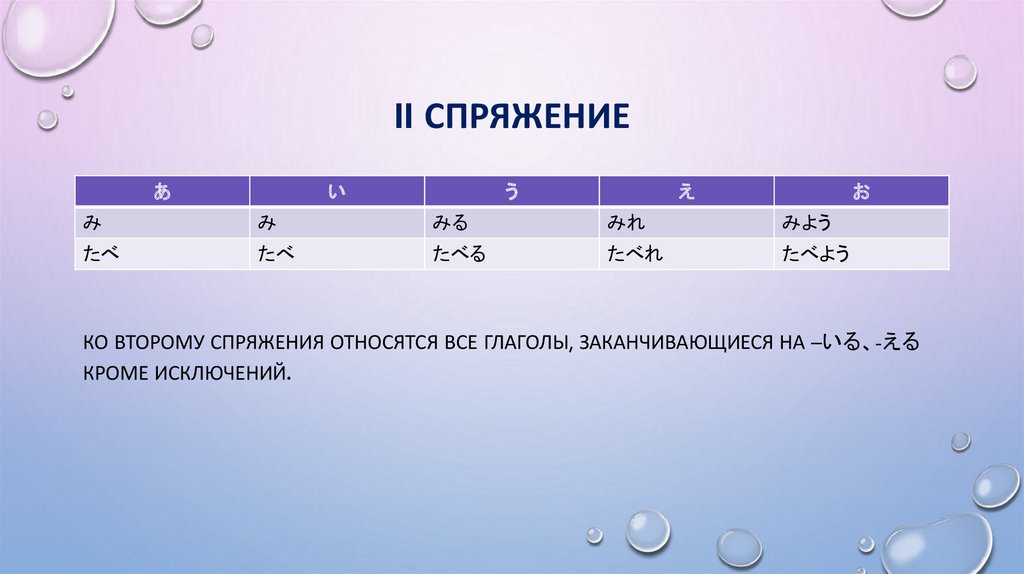 II СПРЯЖЕНИЕ

| あ | い | う | え | お |
|---|---|---|---|---|
| み | み | みる | みれ | みよう |
| たべ | たべ | たべる | たべれ | たべよう |

КО ВТОРОМУ СПРЯЖЕНИЯ ОТНОСЯТСЯ ВСЕ ГЛАГОЛЫ, ЗАКАНЧИВАЮЩИЕСЯ НА –いる、-える КРОМЕ ИСКЛЮЧЕНИЙ.